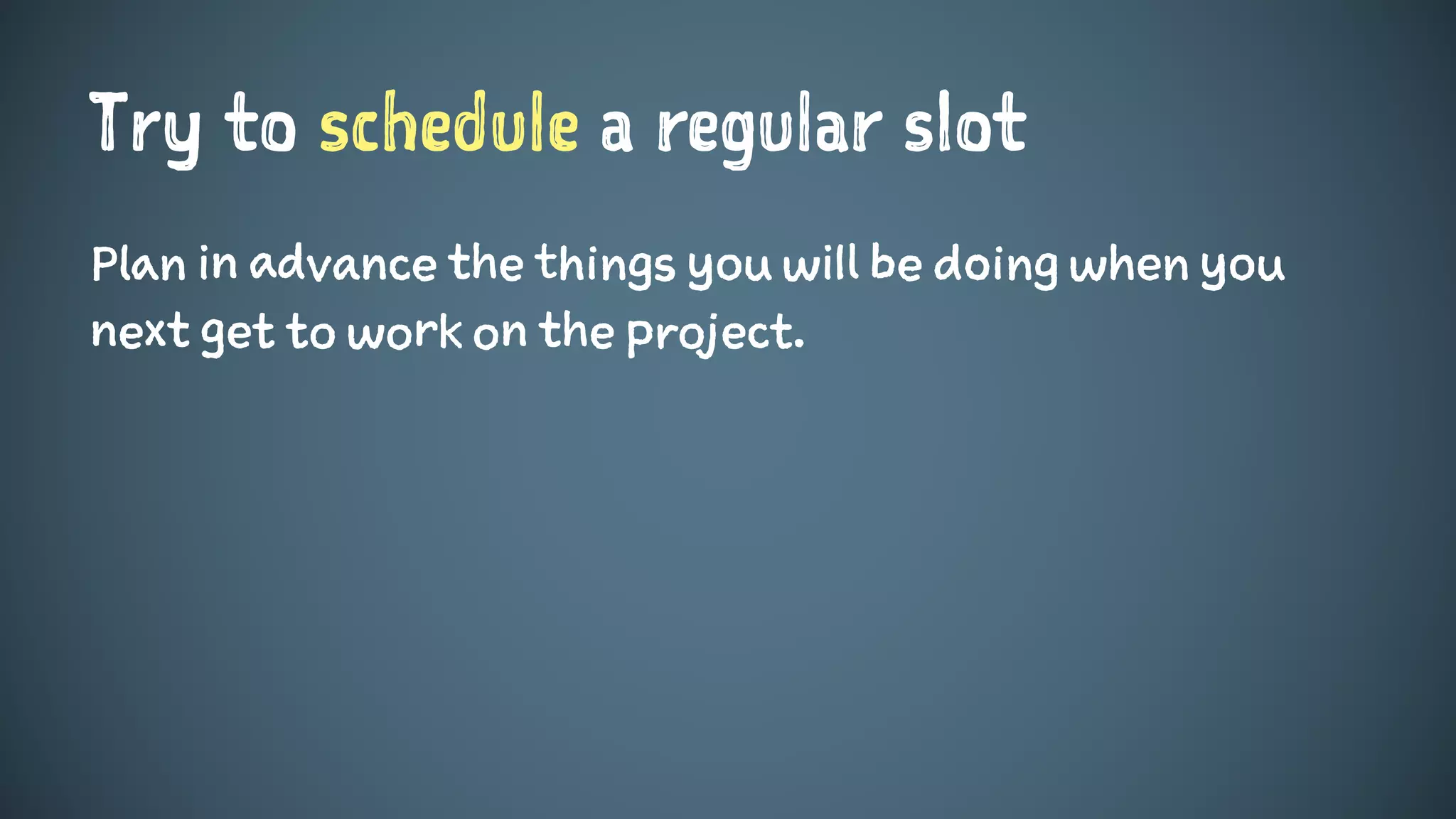 Try to schedule a regular slot

Plan in advance the things you will be doing when you next get to work on the project.